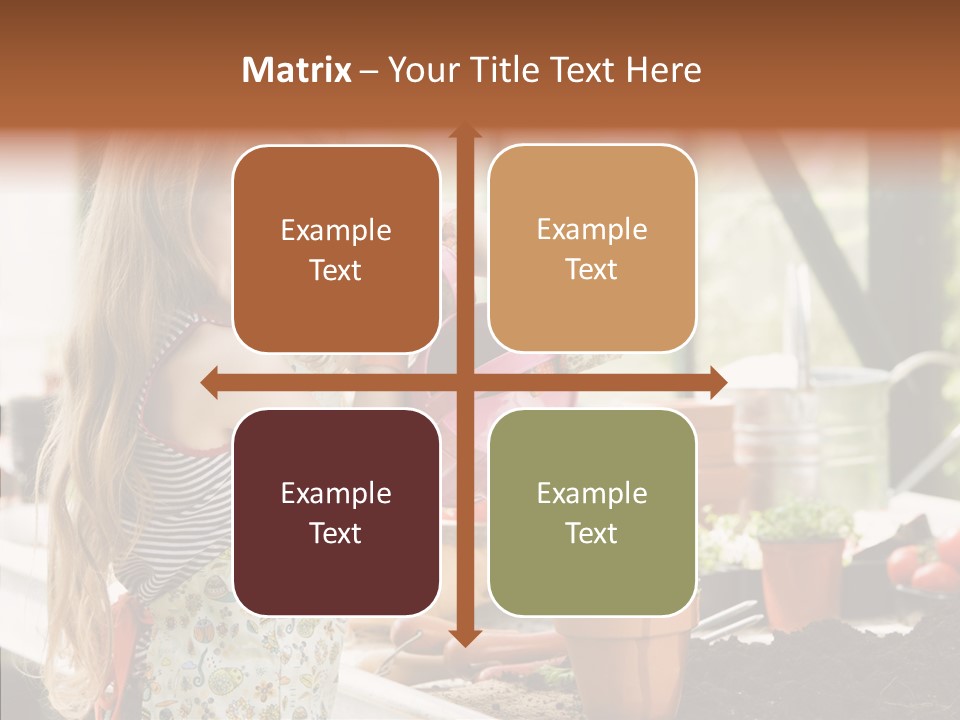 Matrix – Your Title Text Here

Example Text

Example Text

Example Text

Example Text